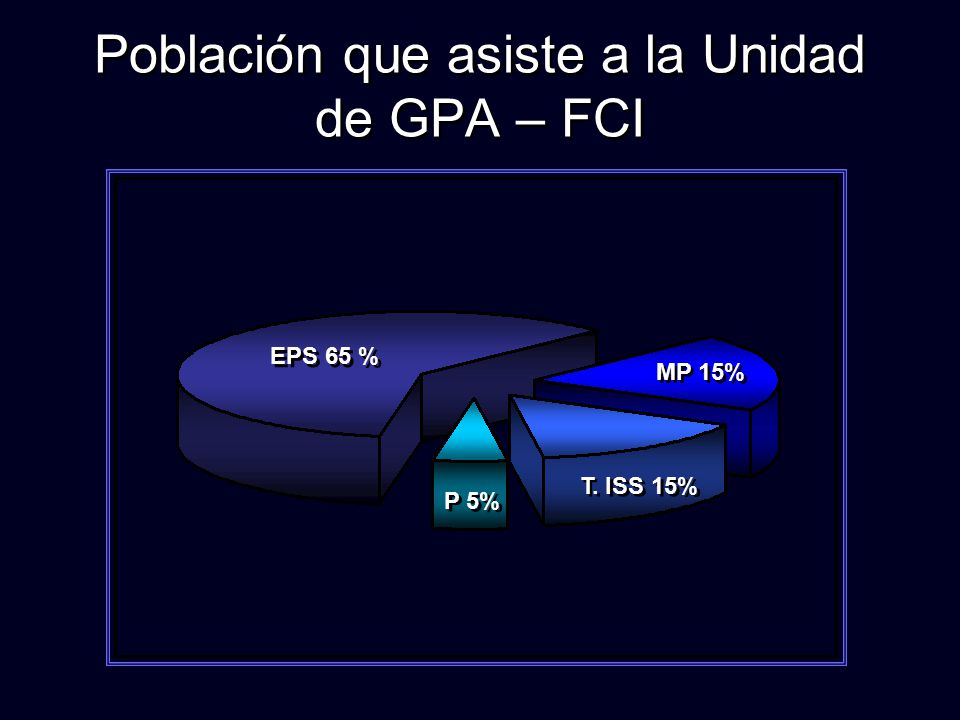 Población que asiste a la Unidad de GPA – FCI

EPS 65 %

MP 15%

T. ISS 15%

P 5%